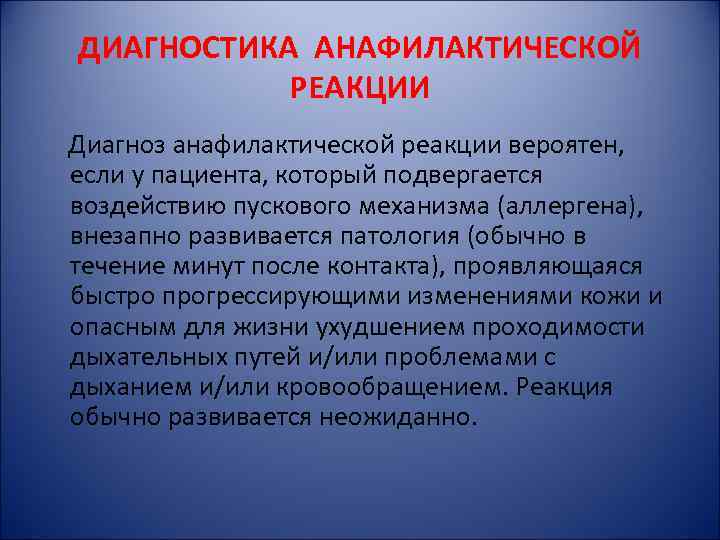 ДИАГНОСТИКА АНАФИЛАКТИЧЕСКОЙ РЕАКЦИИ

Диагноз анафилактической реакции вероятен, если у пациента, который подвергается воздействию пускового механизма (аллергена), внезапно развивается патология (обычно в течение минут после контакта), проявляющаяся быстро прогрессирующими изменениями кожи и опасным для жизни ухудшением проходимости дыхательных путей и/или проблемами с дыханием и/или кровообращением. Реакция обычно развивается неожиданно.